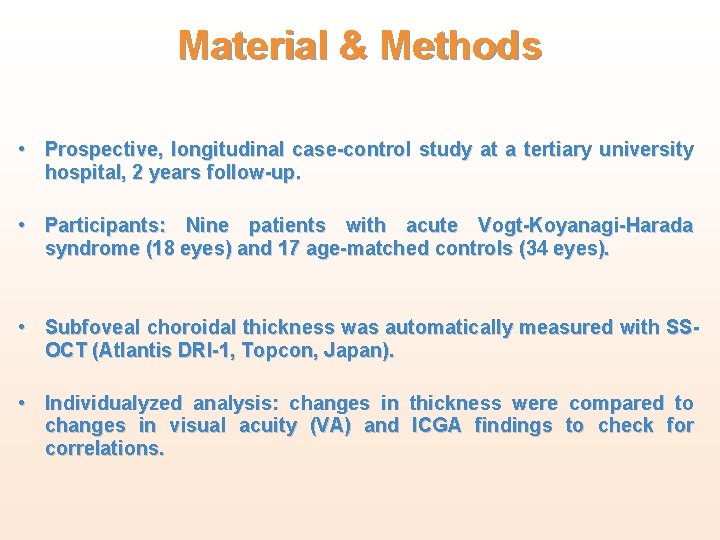 Material & Methods

• Prospective, longitudinal case-control study at a tertiary university hospital, 2 years follow-up.

• Participants: Nine patients with acute Vogt-Koyanagi-Harada syndrome (18 eyes) and 17 age-matched controls (34 eyes).

• Subfoveal choroidal thickness was automatically measured with SS-OCT (Atlantis DRI-1, Topcon, Japan).

• Individualyzed analysis: changes in thickness were compared to changes in visual acuity (VA) and ICGA findings to check for correlations.